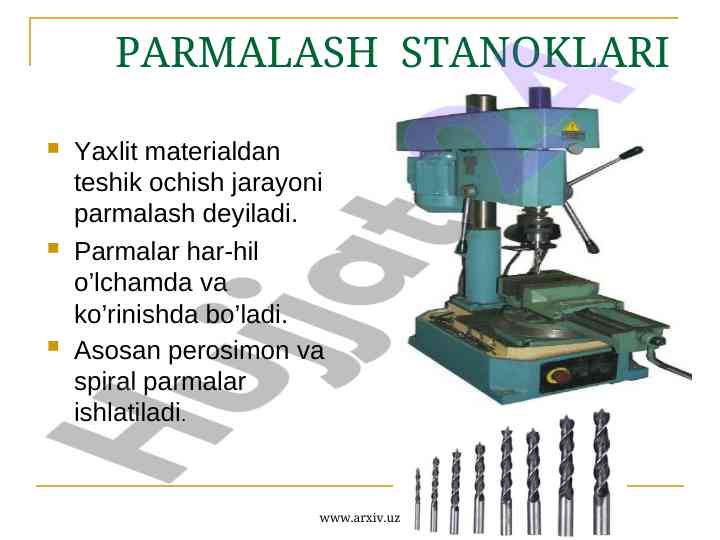 PARMALASH STANOKLARI

Yaxlit materialdan teshik ochish jarayoni parmalash deyiladi.

Parmalar har-hil o'lchamda va ko'rinishda bo'ladi.

Asosan perosimon va spiral parmalar ishlatiladi.

Hujjat24

www.arxiv.uz